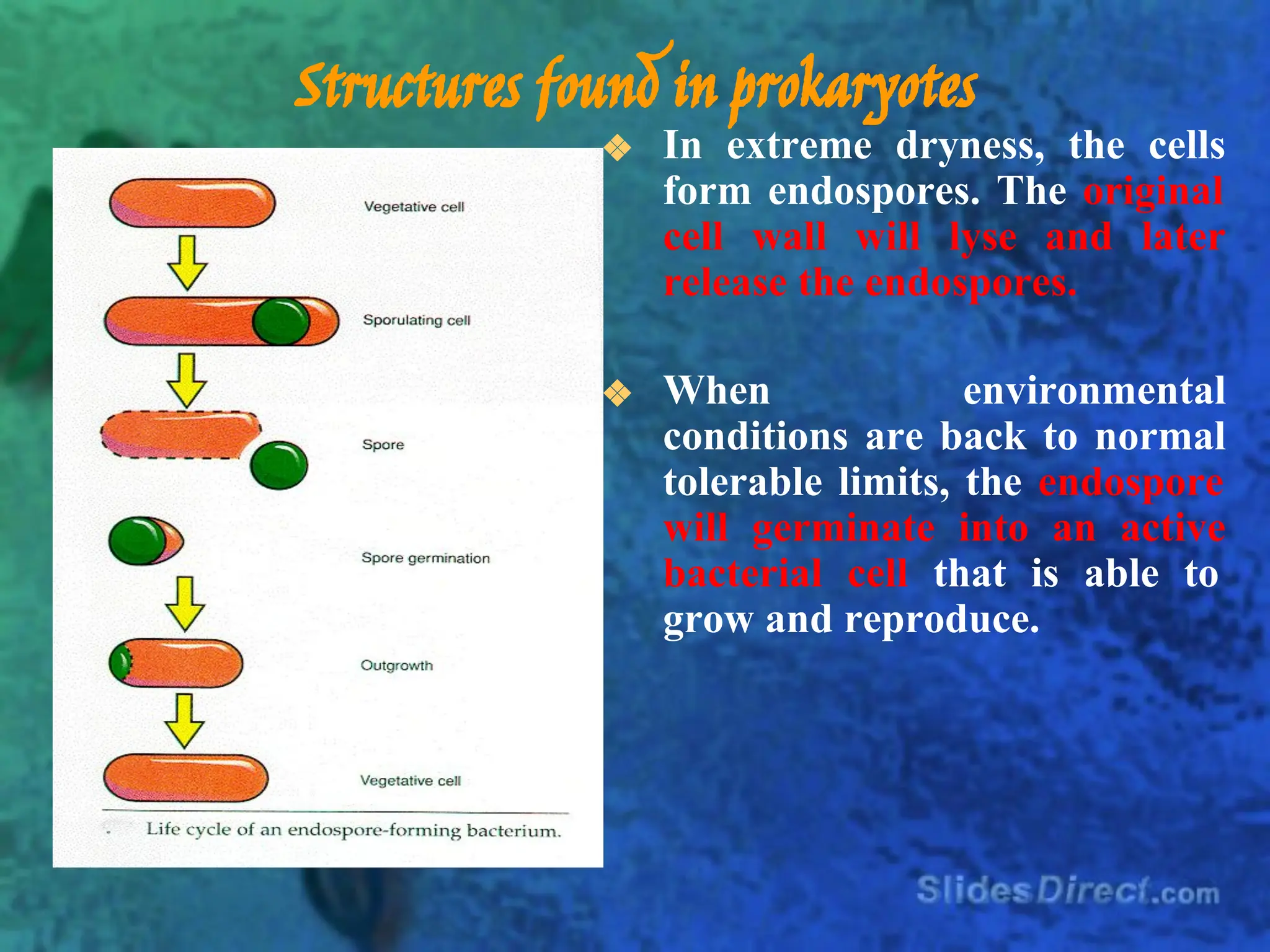 Structures found in prokaryotes

Vegetative cell

Sporulating cell

Spore

Spore germination

Outgrowth

Vegetative cell

Life cycle of an endospore-forming bacterium.

❖ In extreme dryness, the cells form endospores. The original cell wall will lyse and later release the endospores.

❖ When environmental conditions are back to normal tolerable limits, the endospore will germinate into an active bacterial cell that is able to grow and reproduce.

SlidesDirect.com